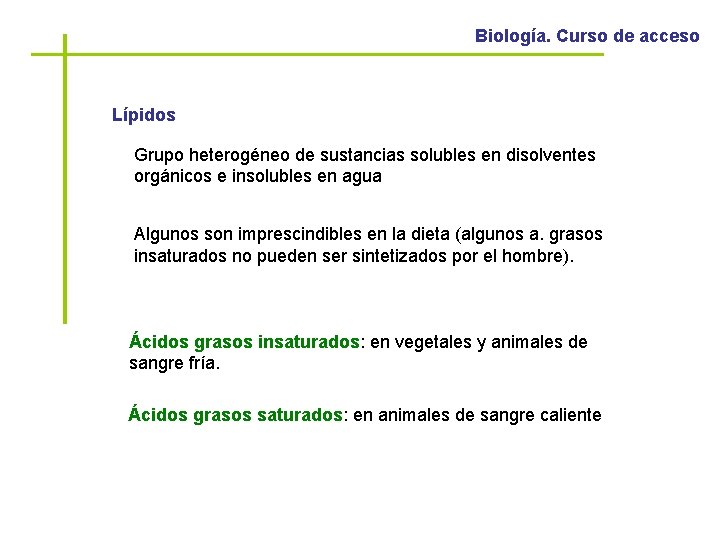 Biología. Curso de acceso

Lípidos

Grupo heterogéneo de sustancias solubles en disolventes orgánicos e insolubles en agua

Algunos son imprescindibles en la dieta (algunos a. grasos insaturados no pueden ser sintetizados por el hombre).

Ácidos grasos insaturados: en vegetales y animales de sangre fría.

Ácidos grasos saturados: en animales de sangre caliente